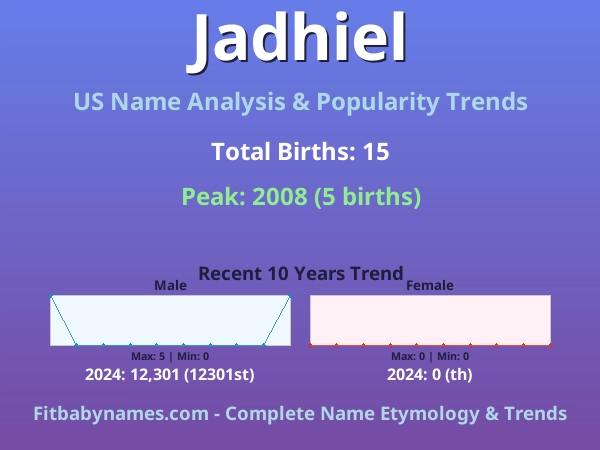 Jadhiel

US Name Analysis & Popularity Trends

Total Births: 15

Peak: 2008 (5 births)

Recent 10 Years Trend

Male

Max: 5 | Min: 0

2024: 12,301 (12301st)

Female

Max: 0 | Min: 0

2024: 0 (th)

Fitbabynames.com - Complete Name Etymology & Trends